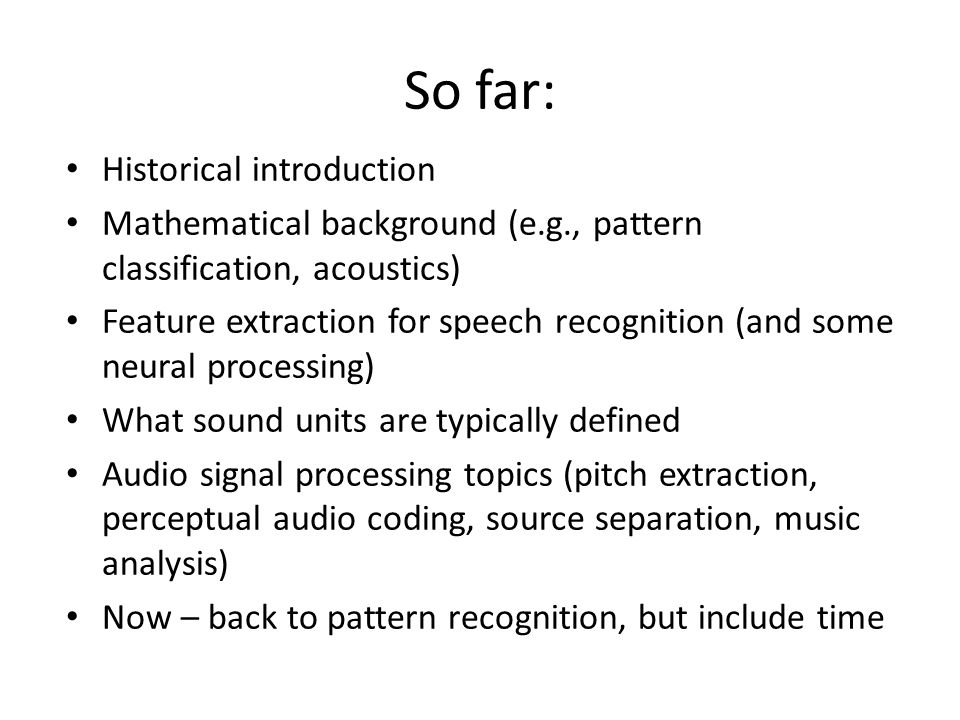 So far:

• Historical introduction
• Mathematical background (e.g., pattern classification, acoustics)
• Feature extraction for speech recognition (and some neural processing)
• What sound units are typically defined
• Audio signal processing topics (pitch extraction, perceptual audio coding, source separation, music analysis)
• Now – back to pattern recognition, but include time